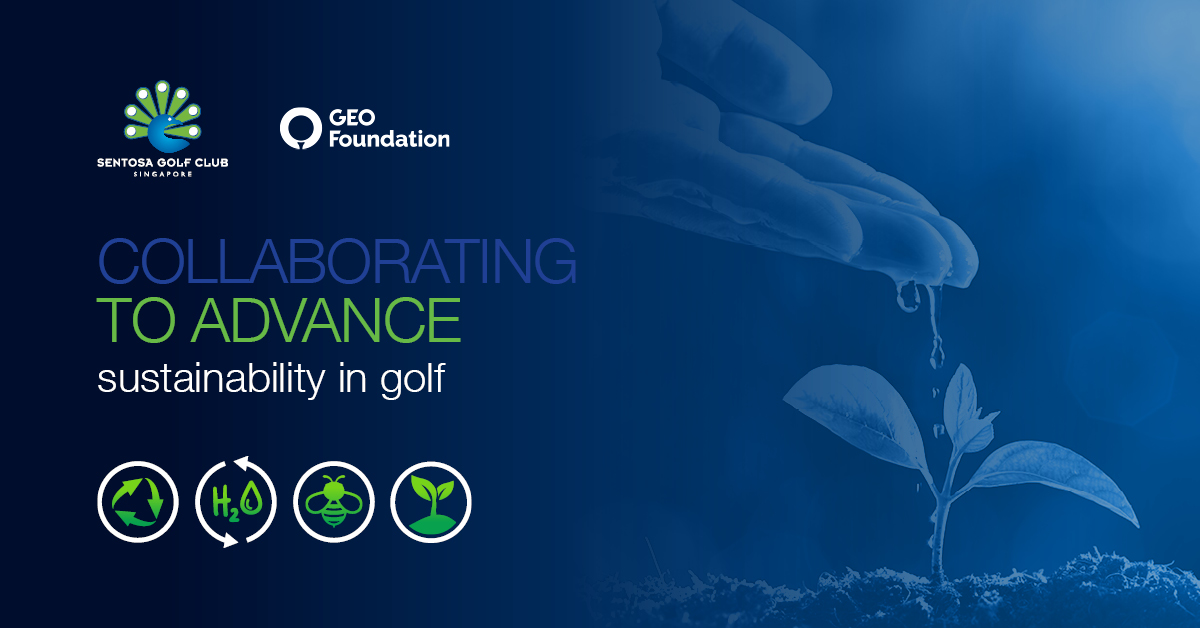 SENTOSA GOLF CLUB
SINGAPORE

GEO Foundation

COLLABORATING
TO ADVANCE
sustainability in golf

$H_2O$